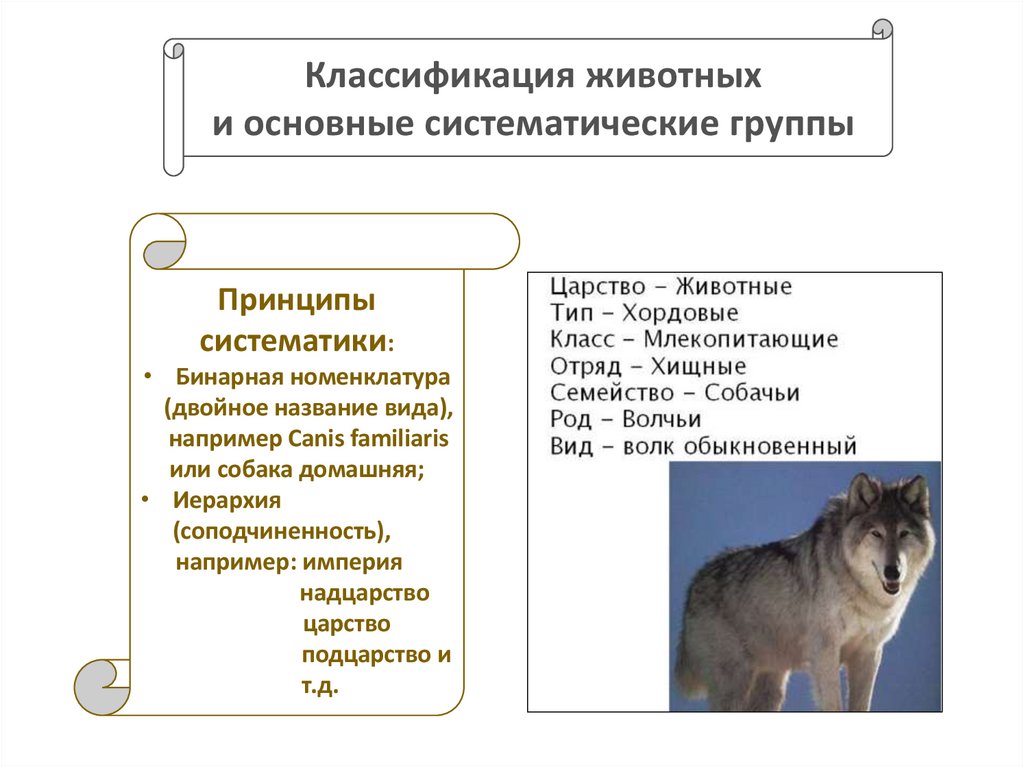 Классификация животных
и основные систематические группы

Принципы систематики:

• Бинарная номенклатура (двойное название вида), например Canis familiaris или собака домашняя;
• Иерархия (соподчиненность), например: империя
надцарство
царство
подцарство и т.д.

Царство – Животные
Тип – Хордовые
Класс – Млекопитающие
Отряд – Хищные
Семейство – Собачьи
Род – Волчьи
Вид – волк обыкновенный